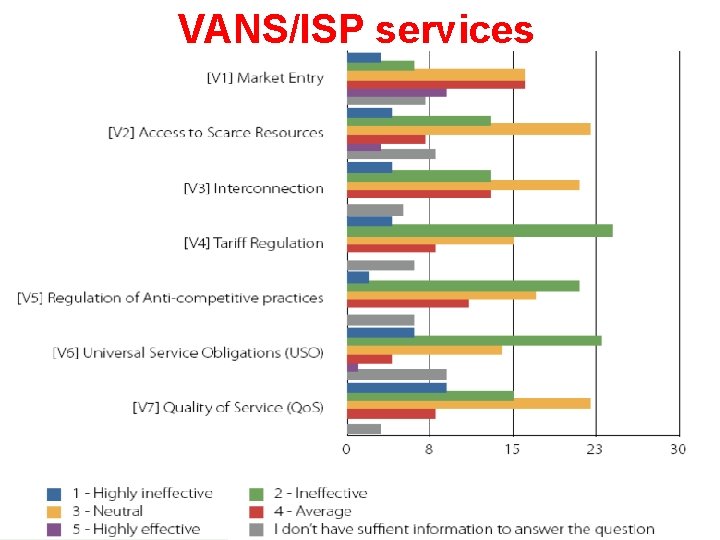 VANS/ISP services

[V1] Market Entry

[V2] Access to Scarce Resources

[V3] Interconnection

[V4] Tariff Regulation

[V5] Regulation of Anti-competitive practices

[V6] Universal Service Obligations (USO)

[V7] Quality of Service (QoS)

0 8 15 23 30

1 - Highly ineffective
2 - Ineffective
3 - Neutral
4 - Average
5 - Highly effective
I don't have suffient information to answer the question